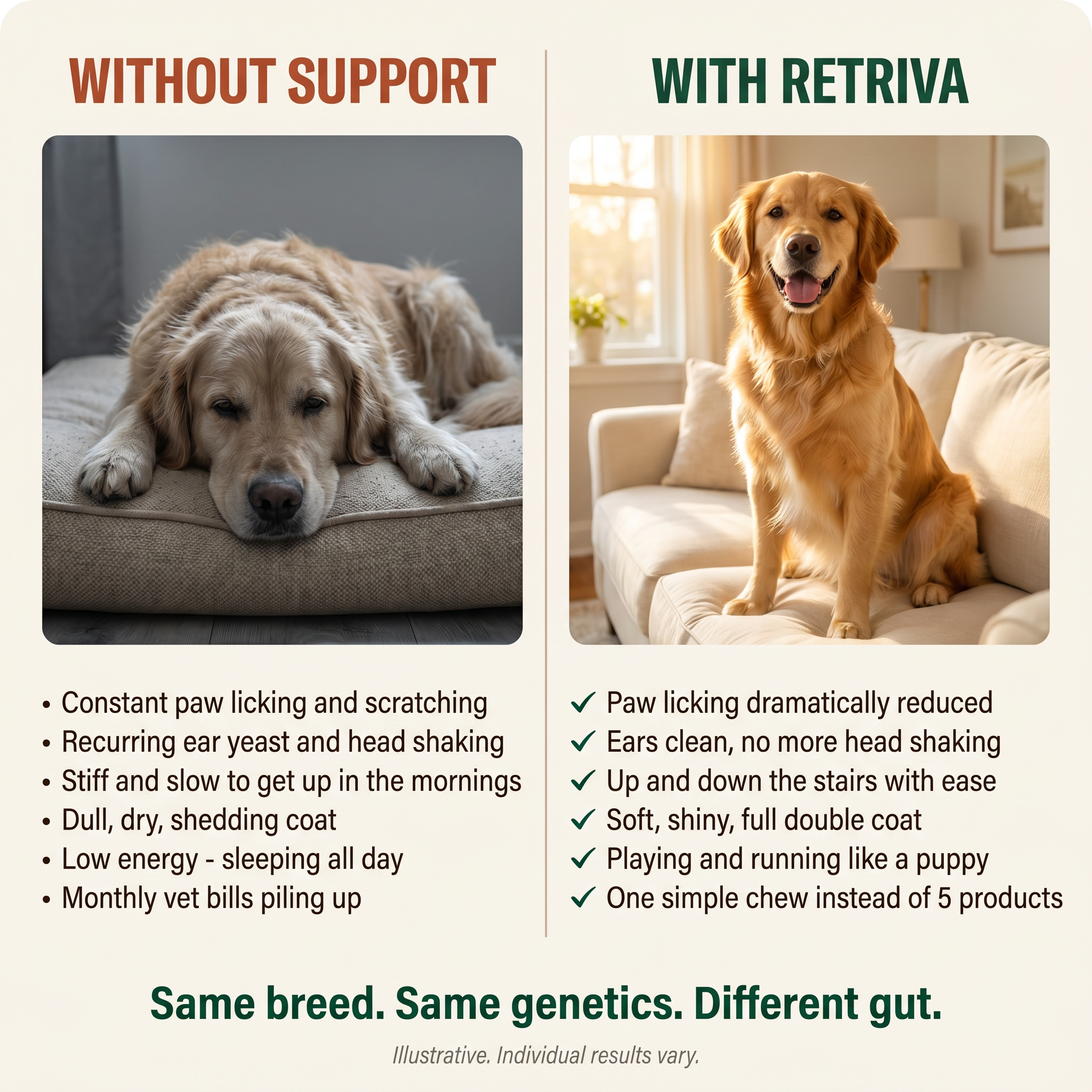 WITHOUT SUPPORT

• Constant paw licking and scratching
• Recurring ear yeast and head shaking
• Stiff and slow to get up in the mornings
• Dull, dry, shedding coat
• Low energy - sleeping all day
• Monthly vet bills piling up

WITH RETRIVA

✓ Paw licking dramatically reduced
✓ Ears clean, no more head shaking
✓ Up and down the stairs with ease
✓ Soft, shiny, full double coat
✓ Playing and running like a puppy
✓ One simple chew instead of 5 products

Same breed. Same genetics. Different gut.

Illustrative. Individual results vary.